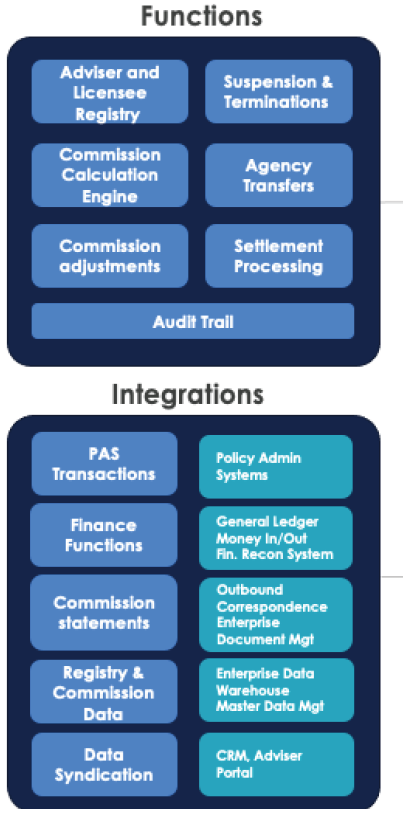 Functions

Adviser and Licensee Registry

Suspension & Terminations

Commission Calculation Engine

Agency Transfers

Commission adjustments

Settlement Processing

Audit Trail

Integrations

PAS Transactions

Policy Admin Systems

Finance Functions

General Ledger
Money In/Out
Fin. Recon System

Commission statements

Outbound Correspondence
Enterprise Document Mgt

Registry & Commission Data

Enterprise Data Warehouse
Master Data Mgt

Data Syndication

CRM, Adviser Portal